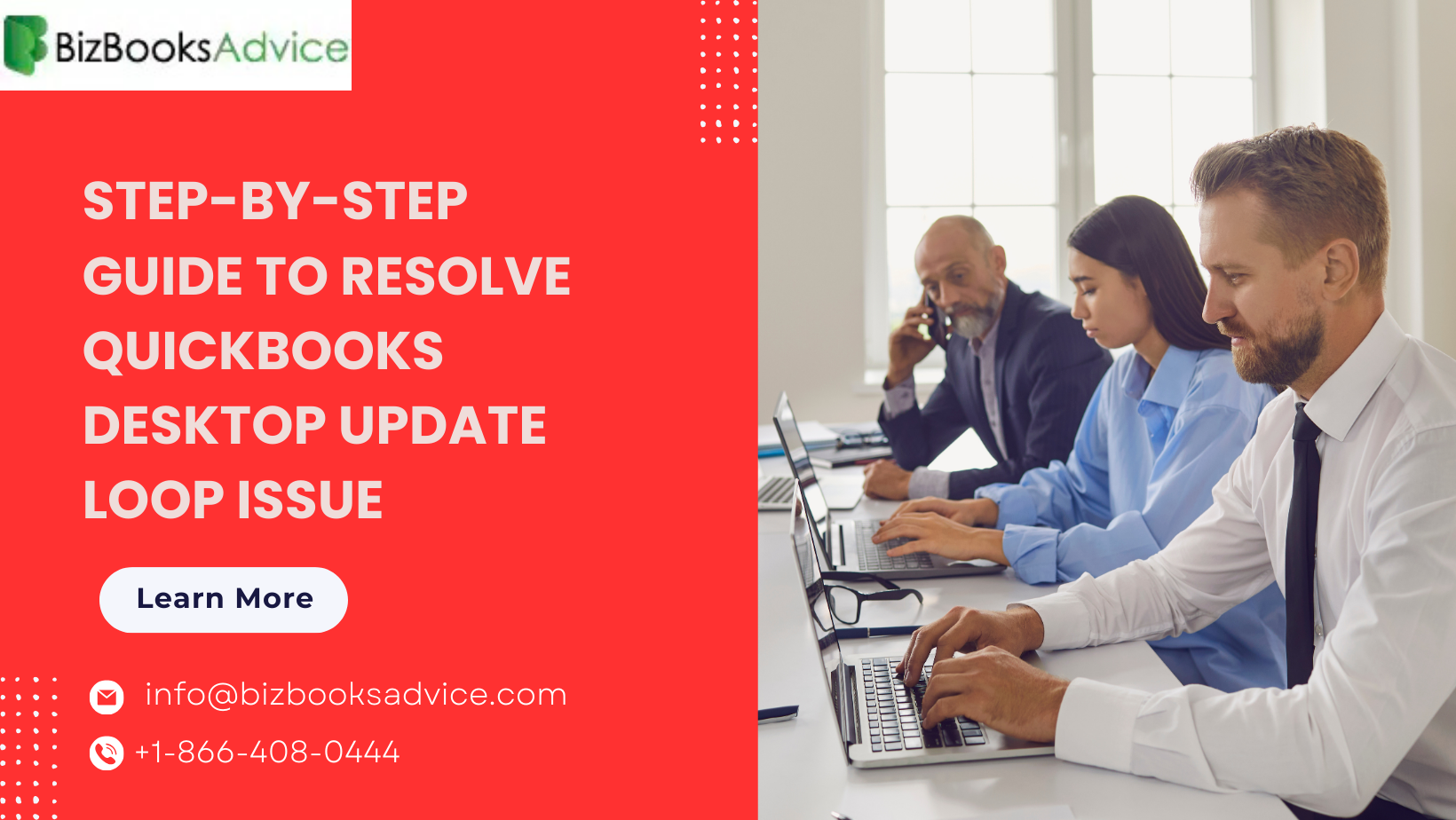 BizBooksAdvice

STEP-BY-STEP GUIDE TO RESOLVE QUICKBOOKS DESKTOP UPDATE LOOP ISSUE

Learn More

info@bizbooksadvice.com

+1-866-408-0444